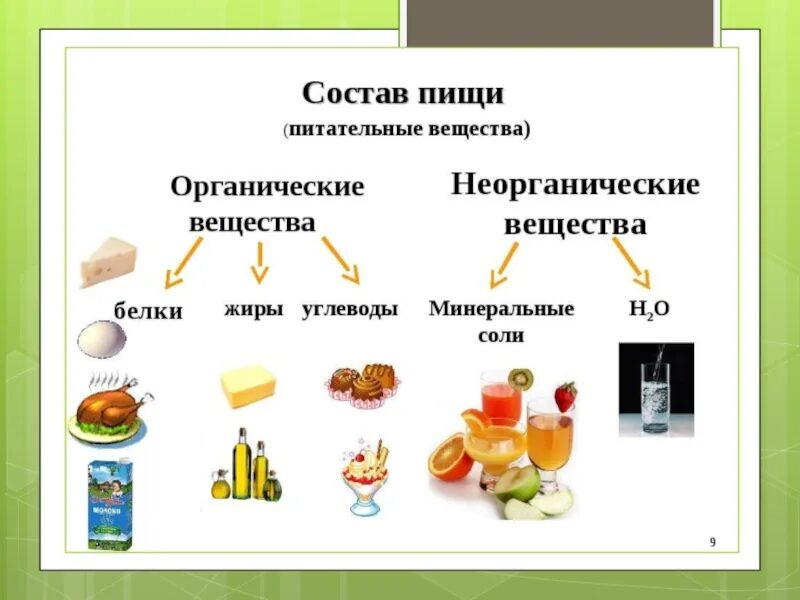 Состав пищи
(питательные вещества)

Органические вещества

Неорганические вещества

белки

жиры

углеводы

Минеральные соли

$H_2O$

молоко

9